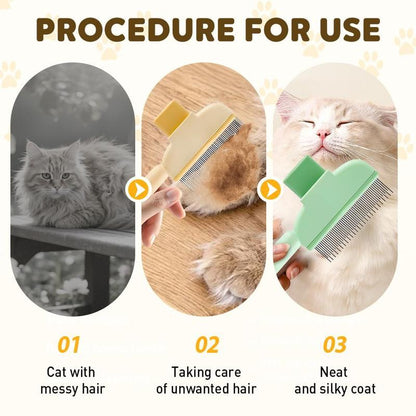 PROCEDURE FOR USE

01
Cat with messy hair

02
Taking care of unwanted hair

03
Neat and silky coat